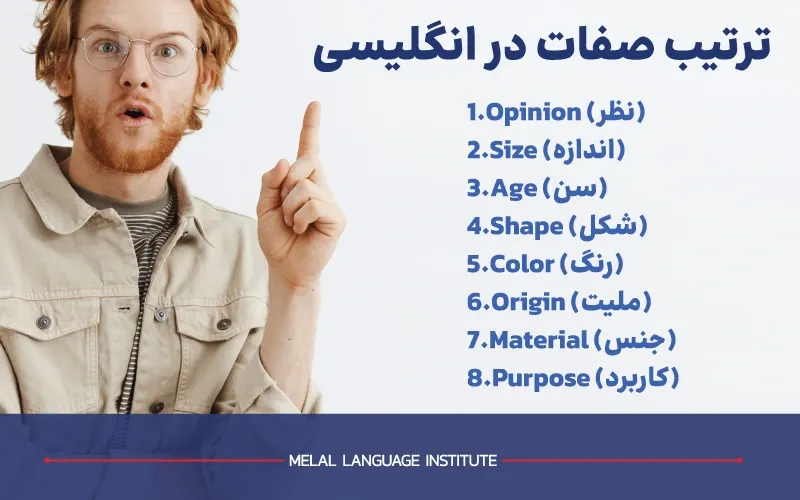 ترتیب صفات در انگلیسی

1.Opinion (نظر)
2.Size (اندازه)
3.Age (سن)
4.Shape (شکل)
5.Color (رنگ)
6.Origin (ملیت)
7.Material (جنس)
8.Purpose (کاربرد)

MELAL LANGUAGE INSTITUTE